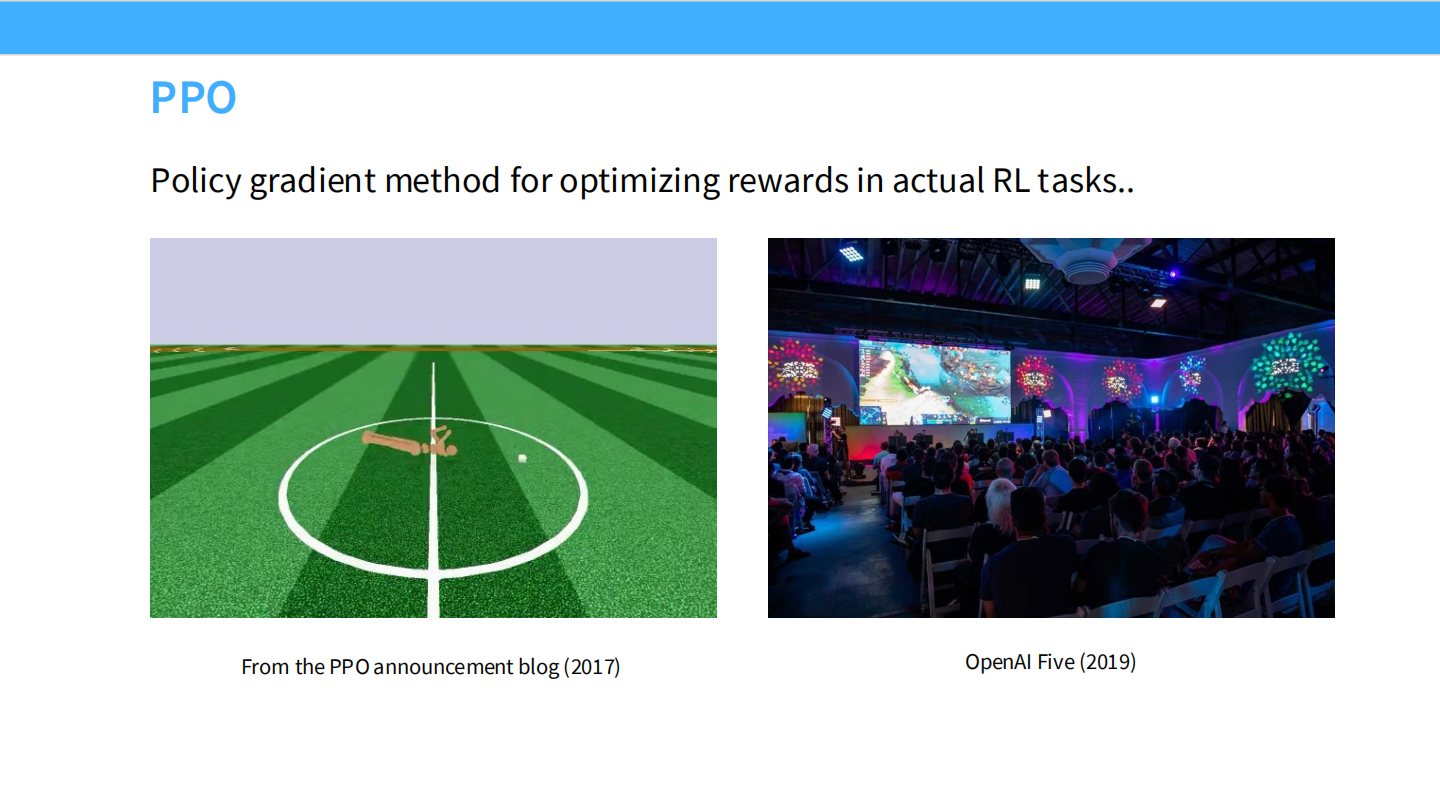 PPO

Policy gradient method for optimizing rewards in actual RL tasks..

From the PPO announcement blog (2017)

OpenAI Five (2019)